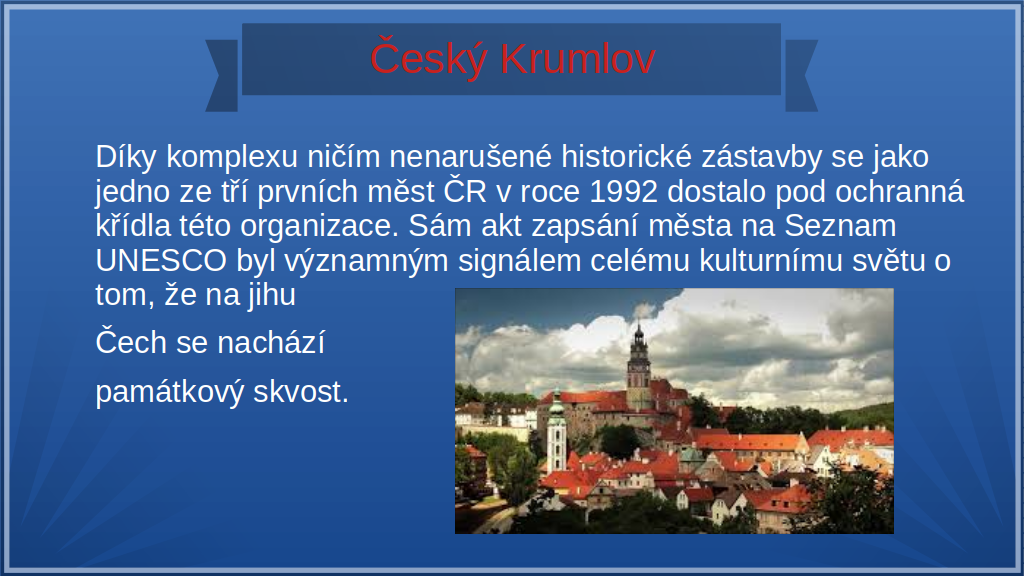 Český Krumlov

Díky komplexu ničím nenarušené historické zástavby se jako jedno ze tří prvních měst ČR v roce 1992 dostalo pod ochranná křídla této organizace. Sám akt zapsání města na Seznam UNESCO byl významným signálem celému kulturnímu světu o tom, že na jihu

Čech se nachází

památkový skvost.